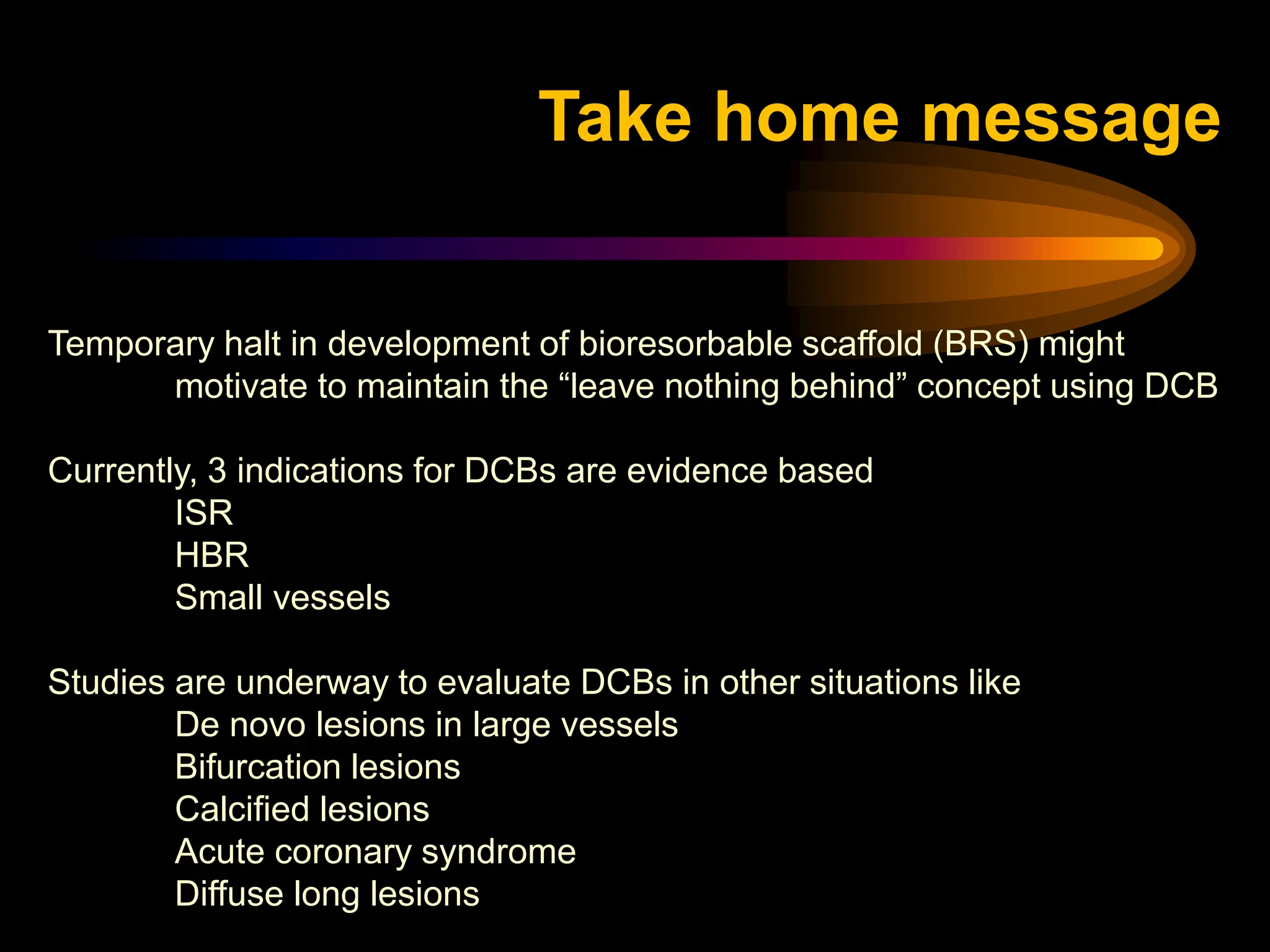 Take home message

Temporary halt in development of bioresorbable scaffold (BRS) might motivate to maintain the “leave nothing behind” concept using DCB

Currently, 3 indications for DCBs are evidence based
ISR
HBR
Small vessels

Studies are underway to evaluate DCBs in other situations like
De novo lesions in large vessels
Bifurcation lesions
Calcified lesions
Acute coronary syndrome
Diffuse long lesions